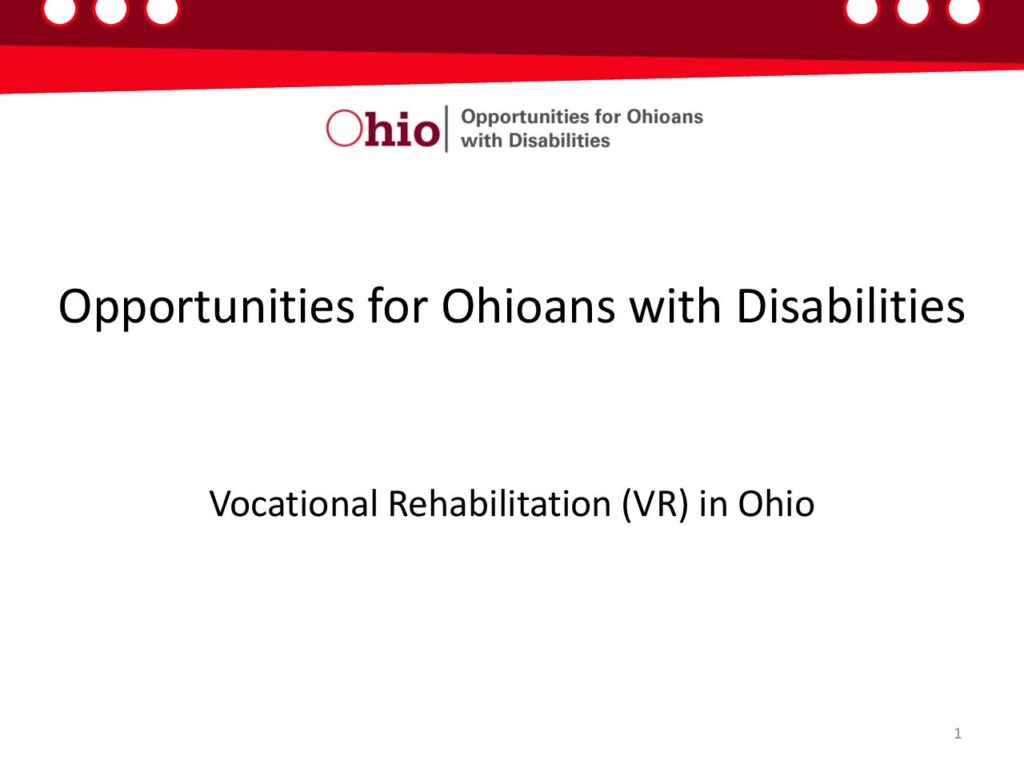 Ohio | Opportunities for Ohioans with Disabilities

Opportunities for Ohioans with Disabilities

Vocational Rehabilitation (VR) in Ohio

1